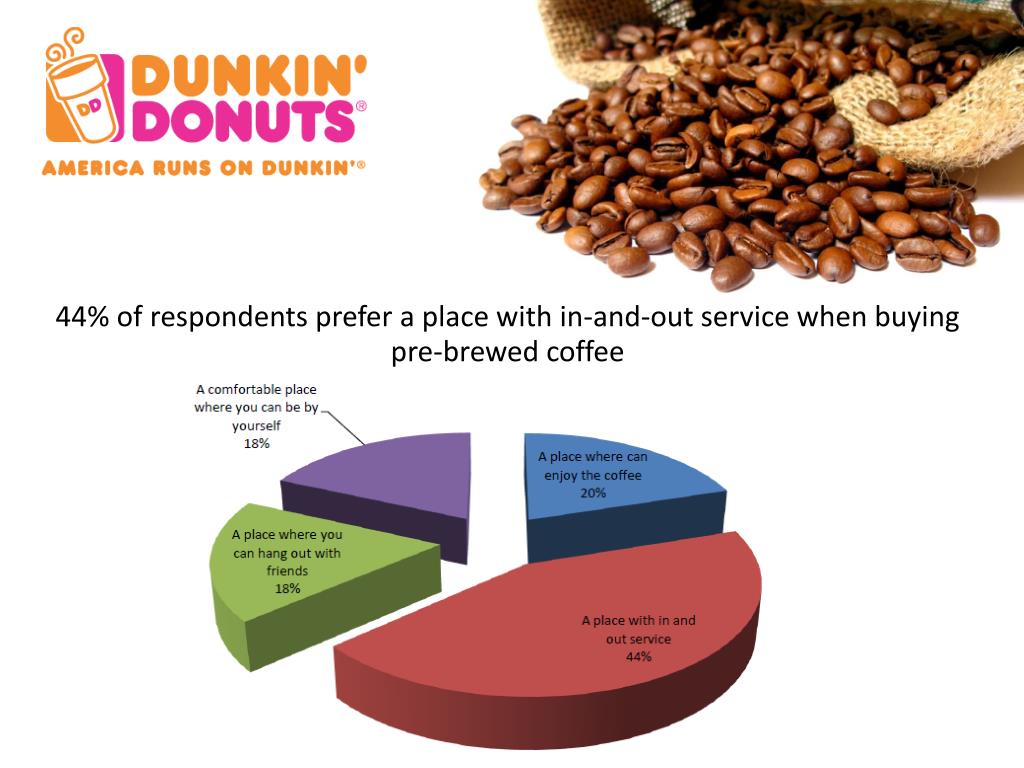 DD
DUNKIN'
DONUTS®
AMERICA RUNS ON DUNKIN'®

44% of respondents prefer a place with in-and-out service when buying pre-brewed coffee

A comfortable place where you can be by yourself
18%

A place where can enjoy the coffee
20%

A place where you can hang out with friends
18%

A place with in and out service
44%